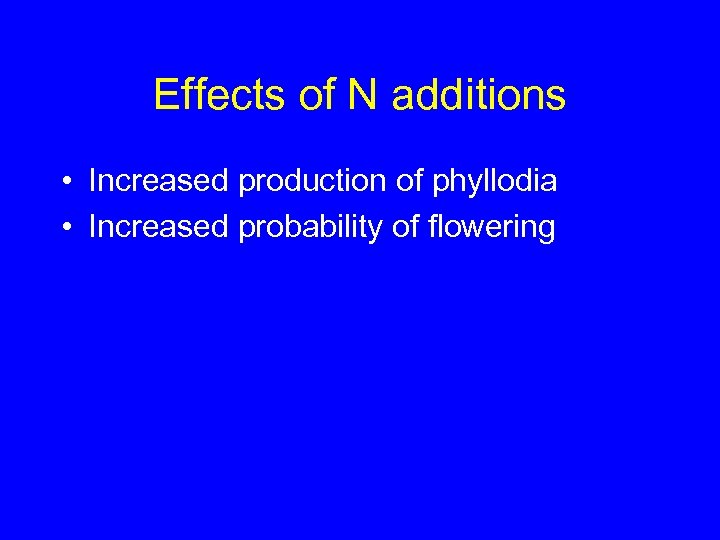 Effects of N additions

• Increased production of phyllodia
• Increased probability of flowering